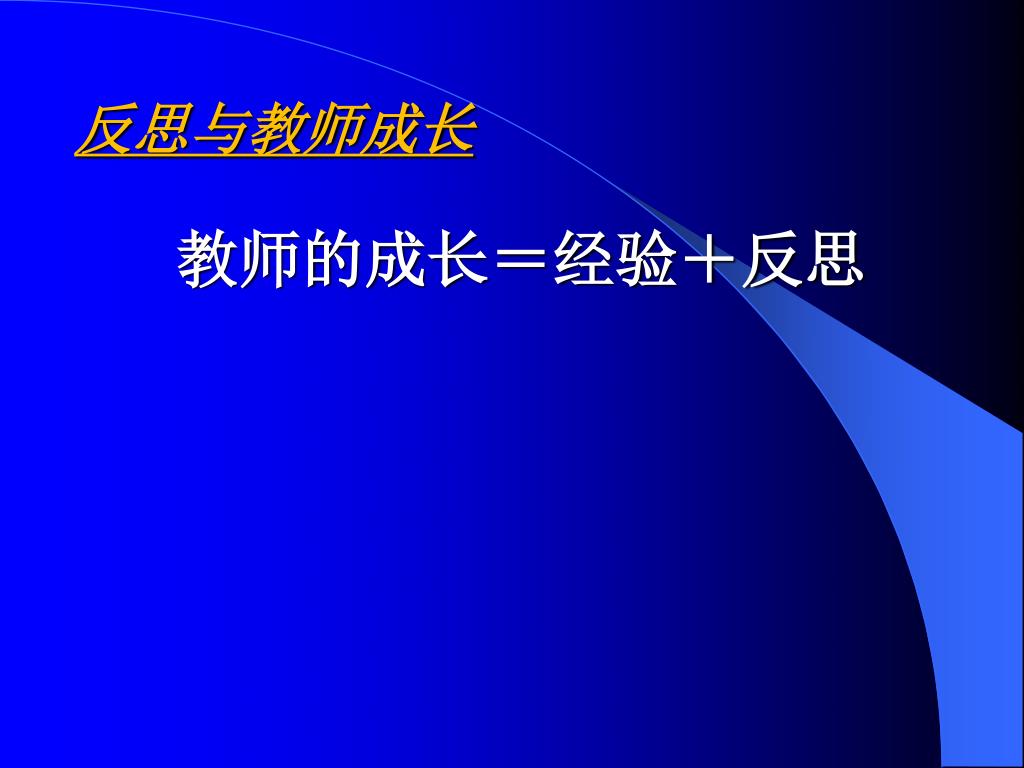 反思与教师成长

教师的成长＝经验＋反思